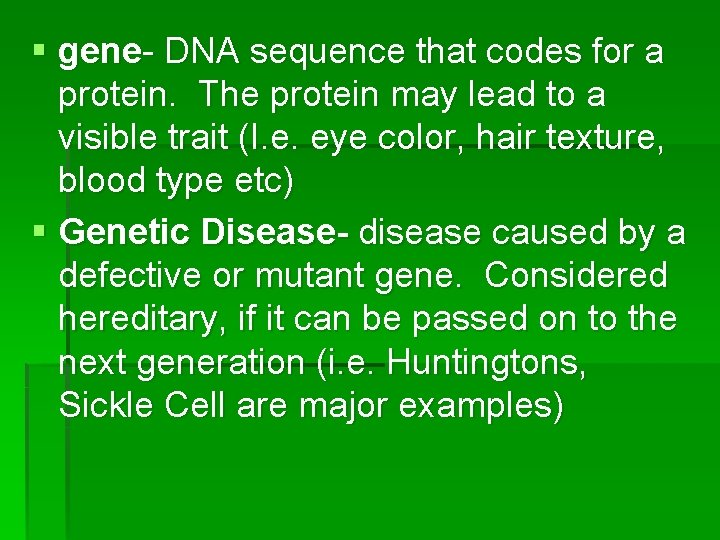 ▪ gene- DNA sequence that codes for a protein. The protein may lead to a visible trait (I.e. eye color, hair texture, blood type etc)

▪ Genetic Disease- disease caused by a defective or mutant gene. Considered hereditary, if it can be passed on to the next generation (i.e. Huntingtons, Sickle Cell are major examples)